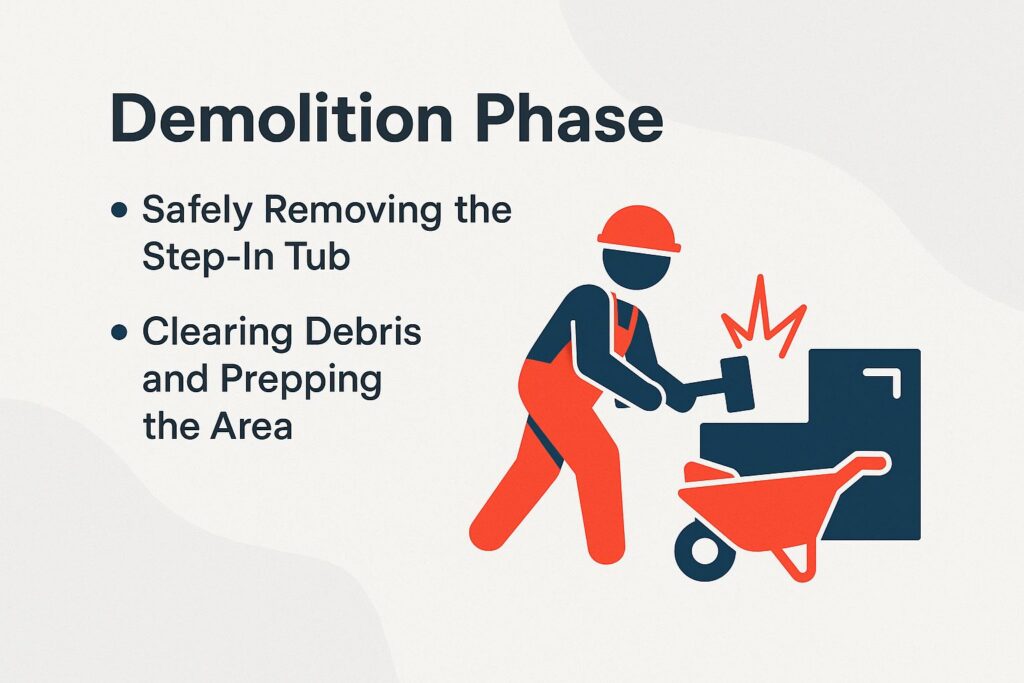 Demolition Phase

• Safely Removing the Step-In Tub

• Clearing Debris and Prepping the Area